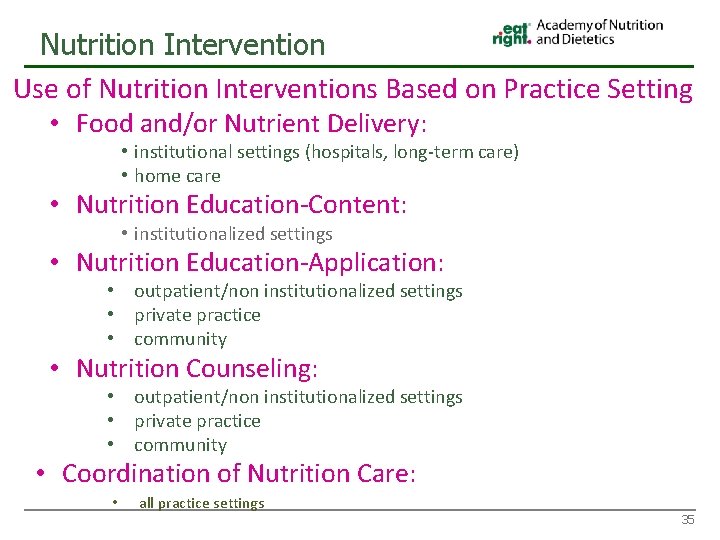 Nutrition Intervention

eat right. Academy of Nutrition and Dietetics

Use of Nutrition Interventions Based on Practice Setting

• Food and/or Nutrient Delivery:
  • institutional settings (hospitals, long-term care)
  • home care
• Nutrition Education-Content:
  • institutionalized settings
• Nutrition Education-Application:
  • outpatient/non institutionalized settings
  • private practice
  • community
• Nutrition Counseling:
  • outpatient/non institutionalized settings
  • private practice
  • community
• Coordination of Nutrition Care:
  • all practice settings

35